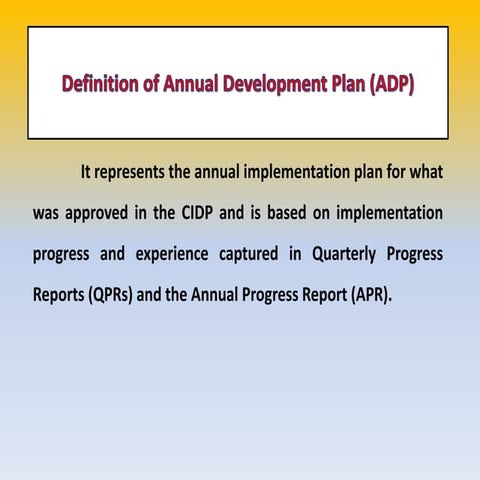 Definition of Annual Development Plan (ADP)

It represents the annual implementation plan for what was approved in the CIDP and is based on implementation progress and experience captured in Quarterly Progress Reports (QPRs) and the Annual Progress Report (APR).